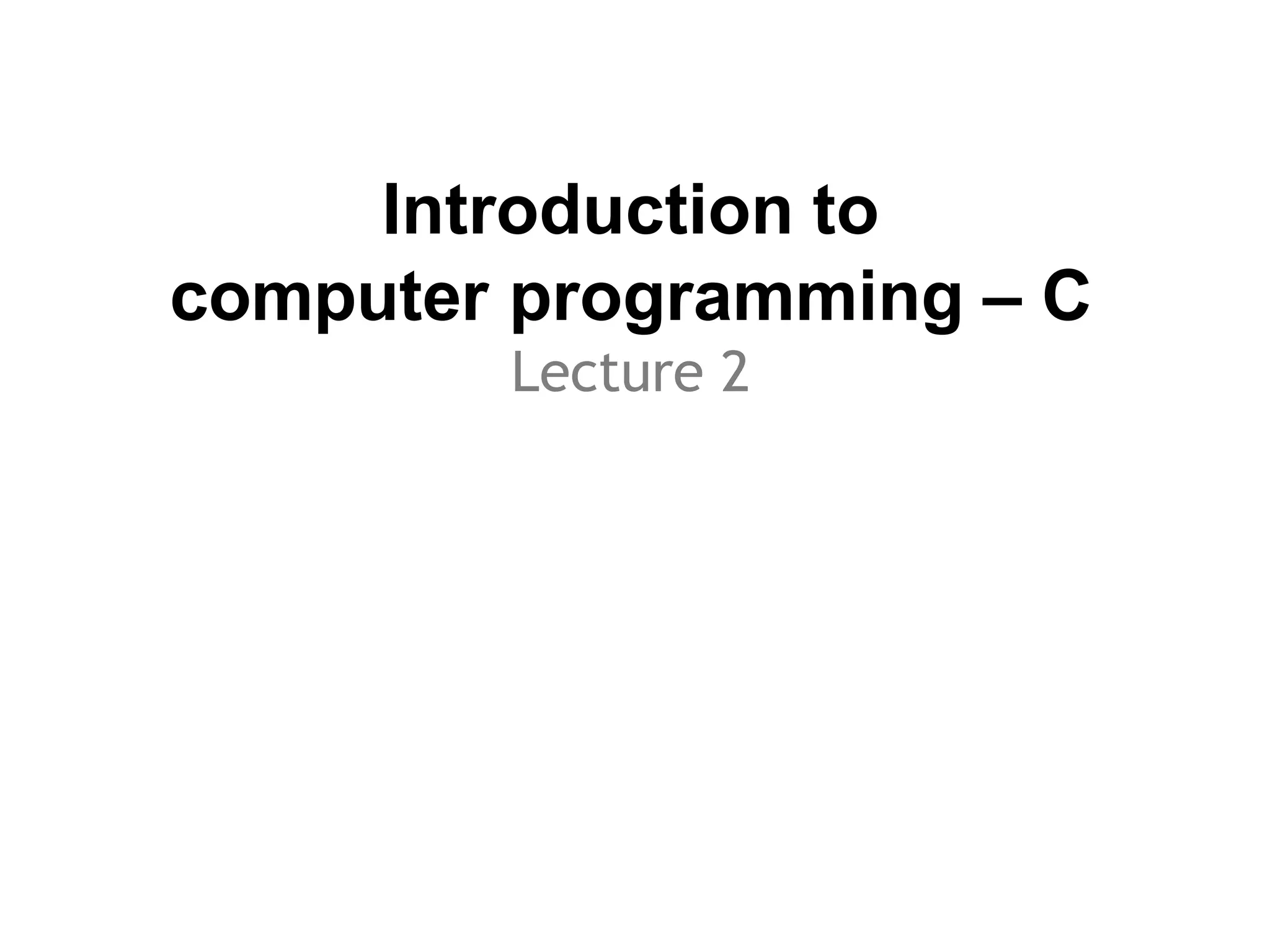 Introduction to
computer programming – C

Lecture 2